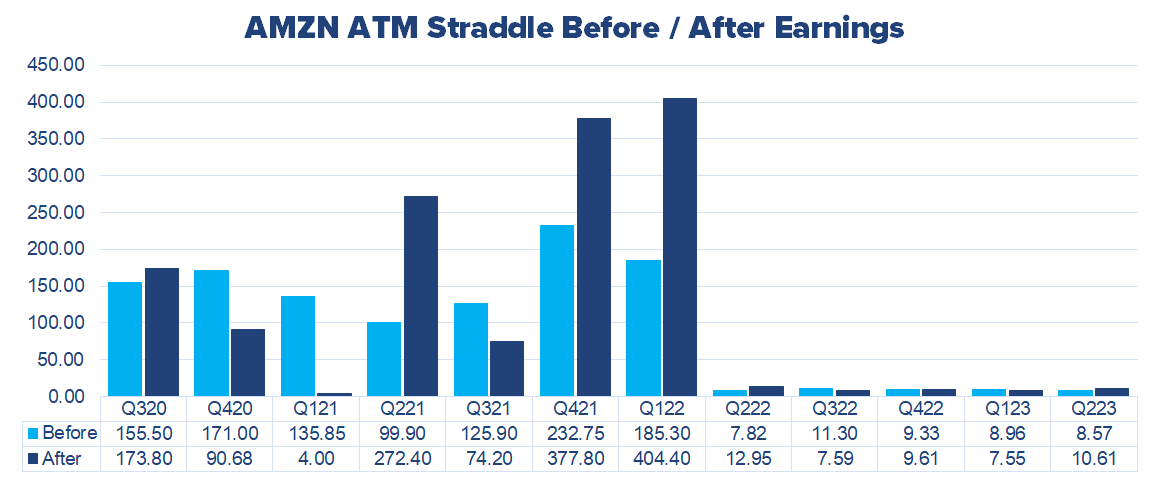 AMZN ATM Straddle Before / After Earnings

450.00
400.00
350.00
300.00
250.00
200.00
150.00
100.00
50.00
0.00

| | Q320 | Q420 | Q121 | Q221 | Q321 | Q421 | Q122 | Q222 | Q322 | Q422 | Q123 | Q223 |
|---|---|---|---|---|---|---|---|---|---|---|---|---|
| Before | 155.50 | 171.00 | 135.85 | 99.90 | 125.90 | 232.75 | 185.30 | 7.82 | 11.30 | 9.33 | 8.96 | 8.57 |
| After | 173.80 | 90.68 | 4.00 | 272.40 | 74.20 | 377.80 | 404.40 | 12.95 | 7.59 | 9.61 | 7.55 | 10.61 |